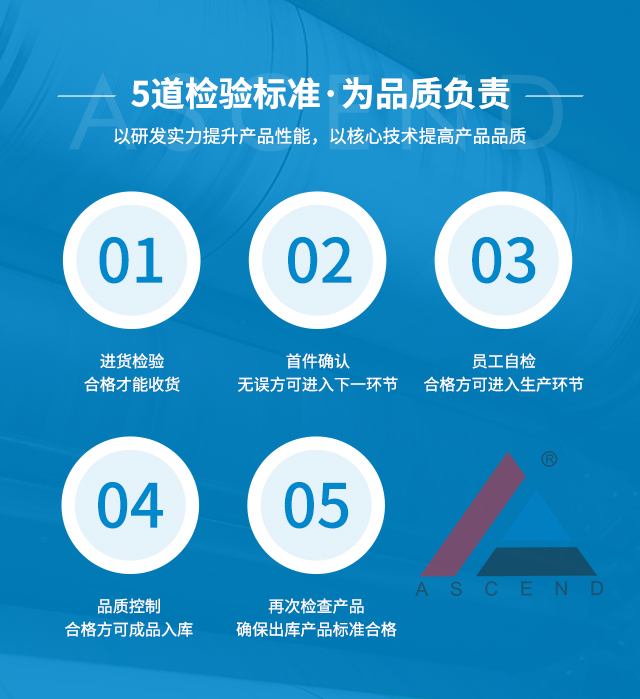 ASCEND

5道检验标准·为品质负责

以研发实力提升产品性能，以核心技术提高产品品质

01

进货检验
合格才能收货

02

首件确认
无误方可进入下一环节

03

员工自检
合格方可进入生产环节

04

品质控制
合格方可成品入库

05

再次检查产品
确保出库产品标准合格

®
ASCEND